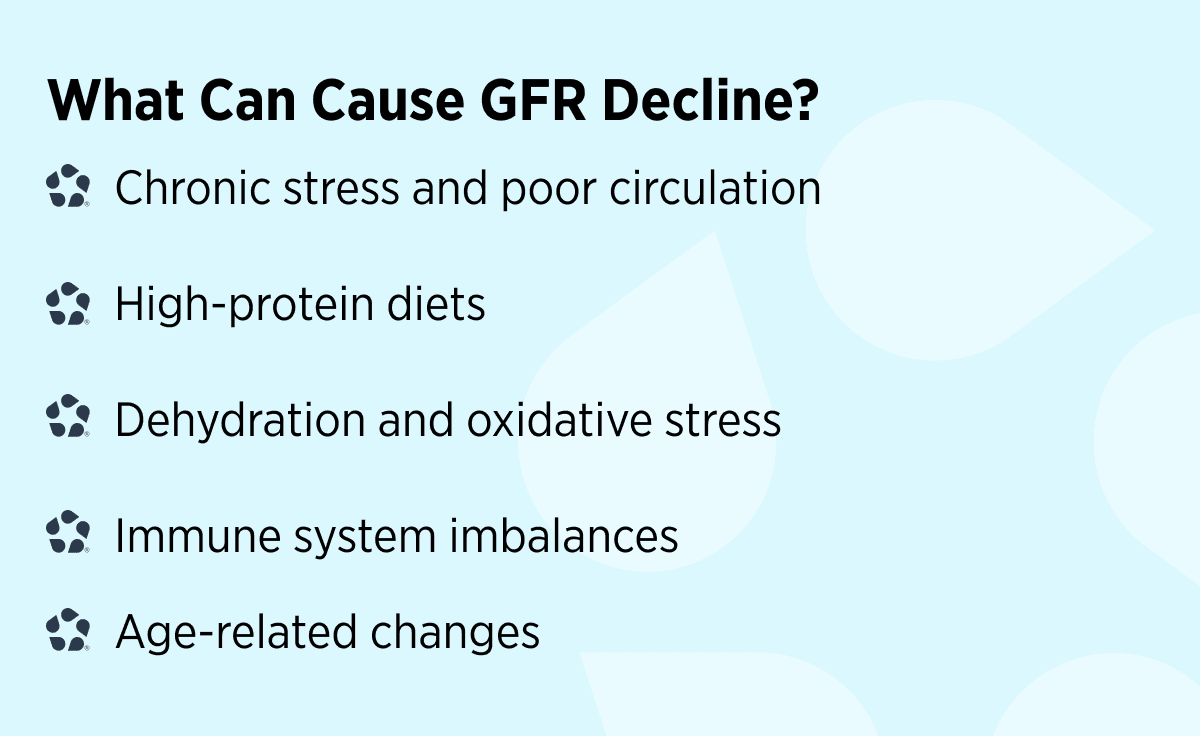 What Can Cause GFR Decline?

Chronic stress and poor circulation

High-protein diets

Dehydration and oxidative stress

Immune system imbalances

Age-related changes